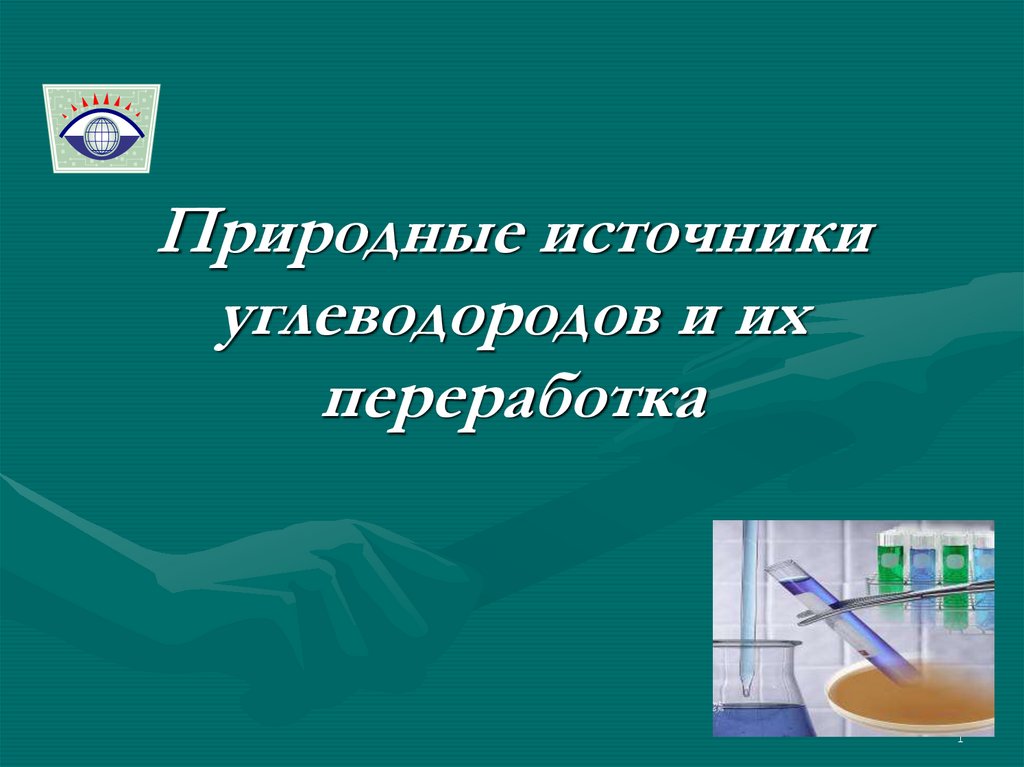 Природные источники углеводородов и их переработка

1